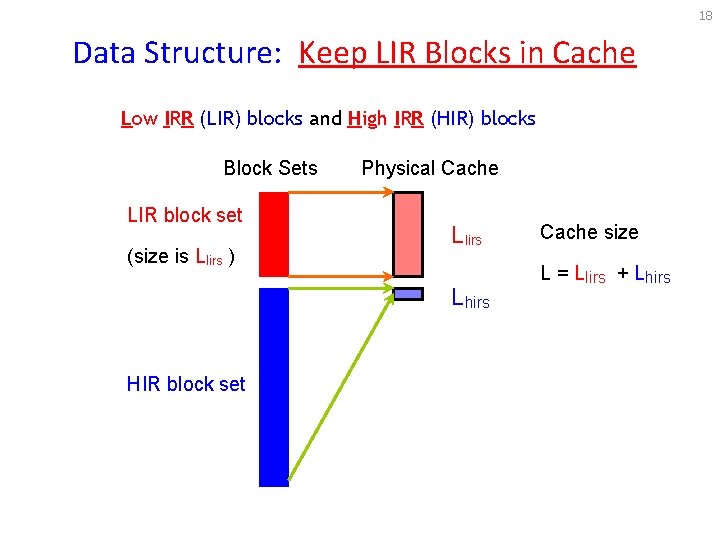 18

Data Structure: Keep LIR Blocks in Cache

Low IRR (LIR) blocks and High IRR (HIR) blocks

Block Sets

Physical Cache

LIR block set

(size is $L_{lirs}$ )

$L_{lirs}$

Cache size

$L = L_{lirs} + L_{hirs}$

$L_{hirs}$

HIR block set